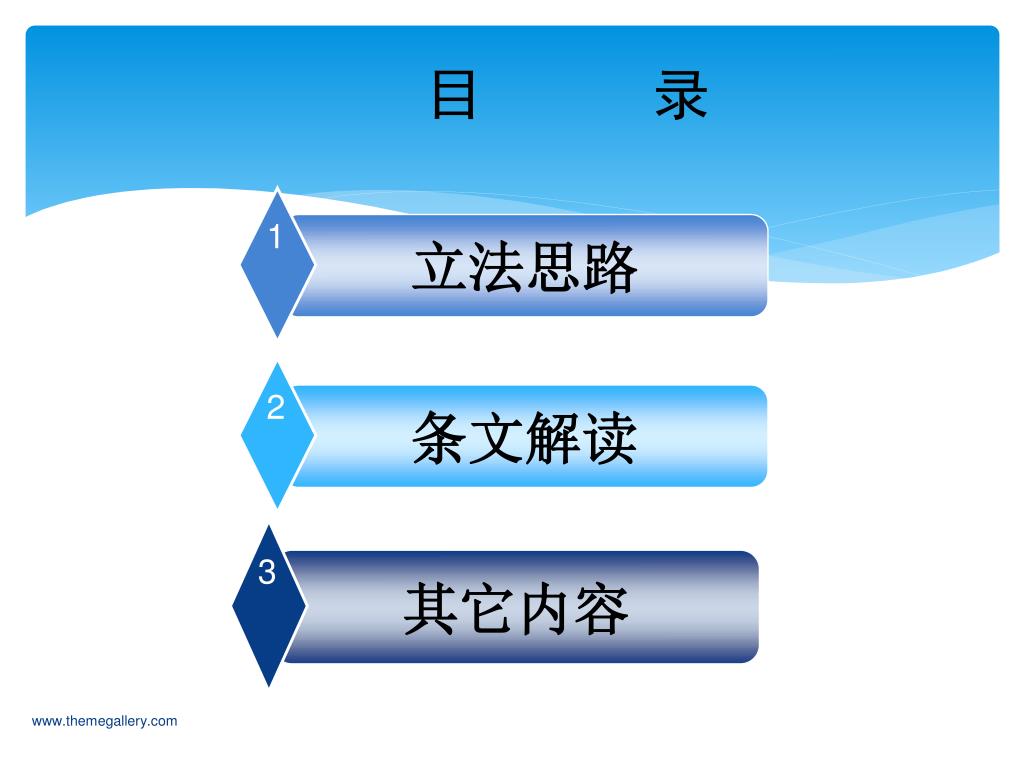 目　　录

1
立法思路

2
条文解读

3
其它内容

www.themegallery.com